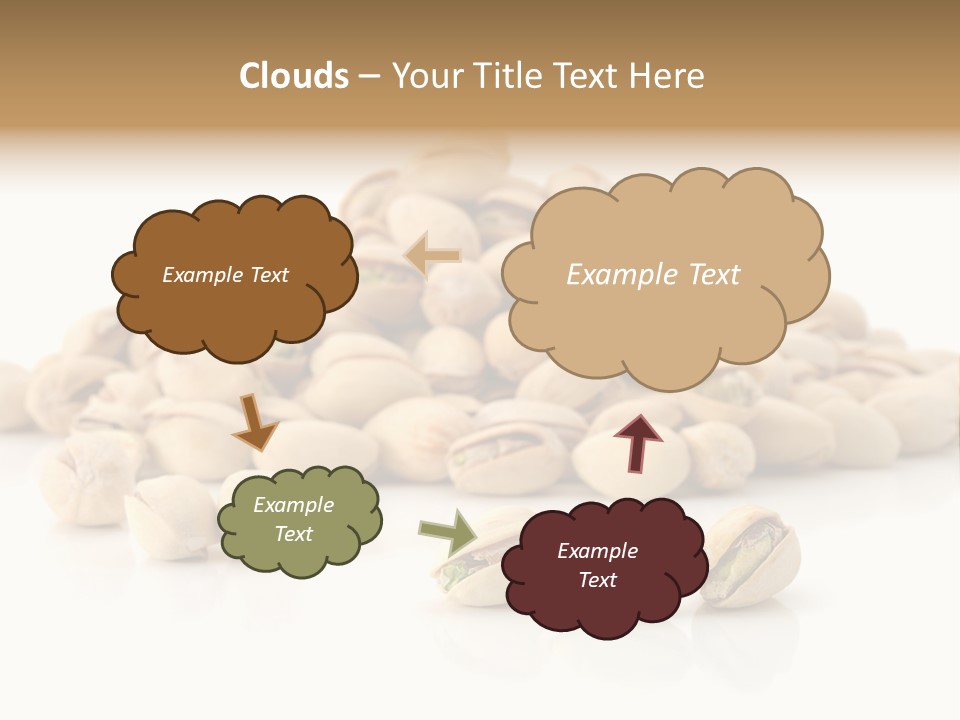 Clouds – Your Title Text Here

Example Text

Example Text

Example Text

Example Text